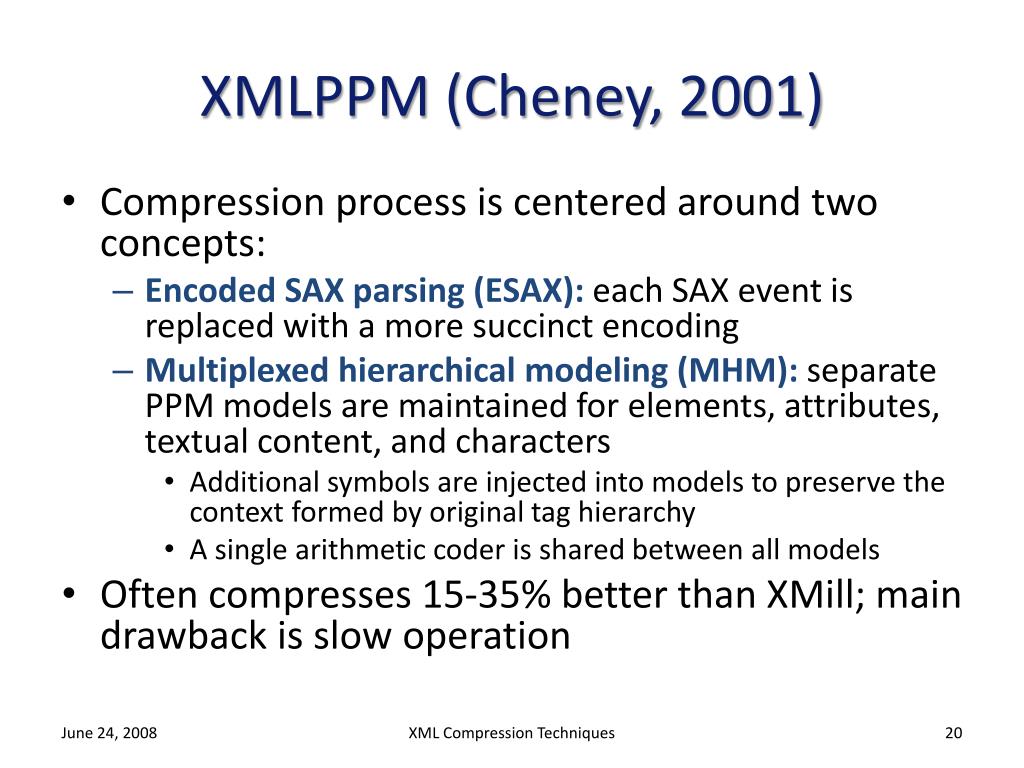 XMLPPM (Cheney, 2001)

• Compression process is centered around two concepts:
– Encoded SAX parsing (ESAX): each SAX event is replaced with a more succinct encoding
– Multiplexed hierarchical modeling (MHM): separate PPM models are maintained for elements, attributes, textual content, and characters
• Additional symbols are injected into models to preserve the context formed by original tag hierarchy
• A single arithmetic coder is shared between all models
• Often compresses 15-35% better than XMill; main drawback is slow operation

June 24, 2008
XML Compression Techniques
20